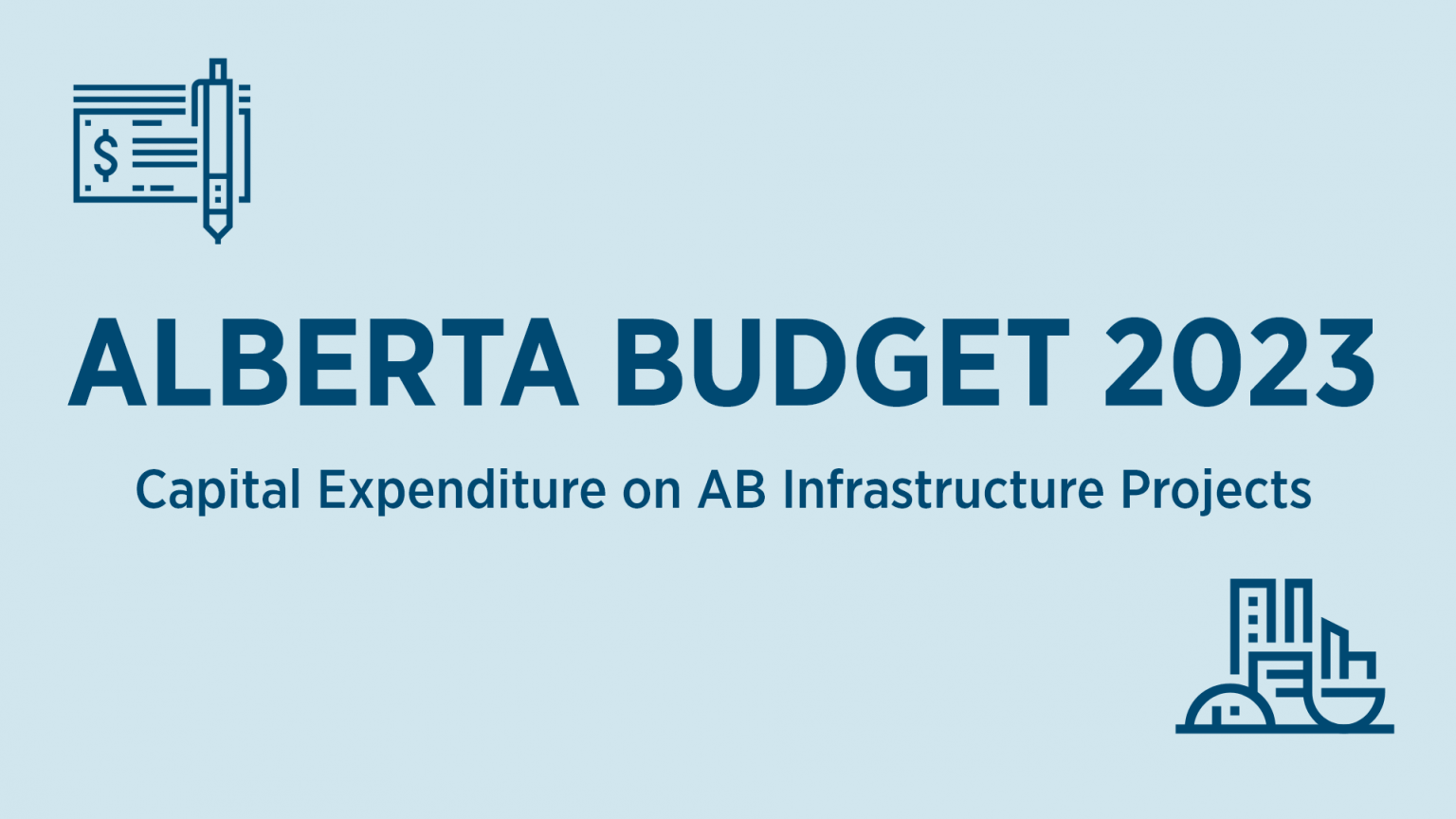 $

ALBERTA BUDGET 2023

Capital Expenditure on AB Infrastructure Projects